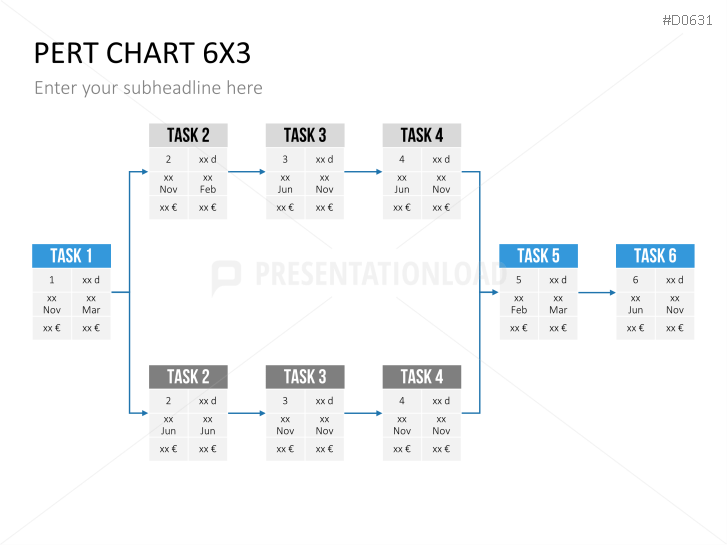 #D0631

PERT CHART 6X3

Enter your subheadline here

TASK 2

| 2 | xx d |
|---|---|
| xx Nov | xx Feb |
| xx € | xx € |

TASK 3

| 3 | xx d |
|---|---|
| xx Jun | xx Nov |
| xx € | xx € |

TASK 4

| 4 | xx d |
|---|---|
| xx Jun | xx Nov |
| xx € | xx € |

TASK 1

| 1 | xx d |
|---|---|
| xx Nov | xx Mar |
| xx € | xx € |

PRESENTATIONLOAD

TASK 5

| 5 | xx d |
|---|---|
| xx Feb | xx Mar |
| xx € | xx € |

TASK 6

| 6 | xx d |
|---|---|
| xx Jun | xx Nov |
| xx € | xx € |

TASK 2

| 2 | xx d |
|---|---|
| xx Jun | xx Jun |
| xx € | xx € |

TASK 3

| 3 | xx d |
|---|---|
| xx Nov | xx Nov |
| xx € | xx € |

TASK 4

| 4 | xx d |
|---|---|
| xx Nov | xx Nov |
| xx € | xx € |